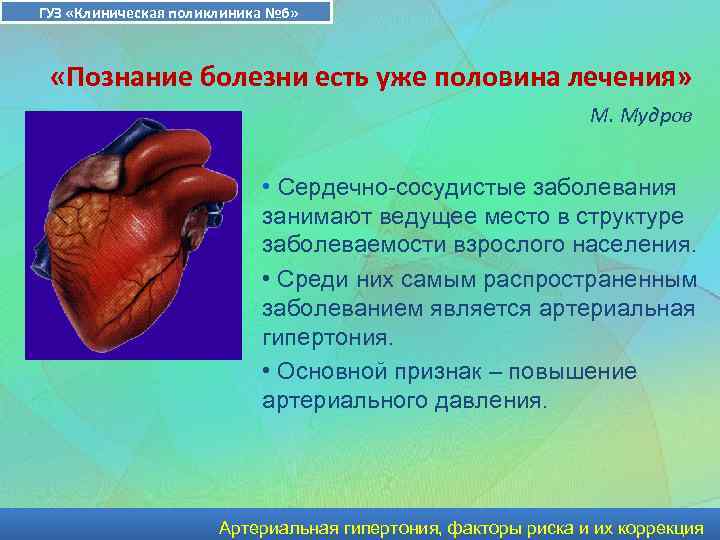 ГУЗ «Клиническая поликлиника №6»

«Познание болезни есть уже половина лечения»

М. Мудров

• Сердечно-сосудистые заболевания занимают ведущее место в структуре заболеваемости взрослого населения.

• Среди них самым распространенным заболеванием является артериальная гипертония.

• Основной признак – повышение артериального давления.

Артериальная гипертония, факторы риска и их коррекция